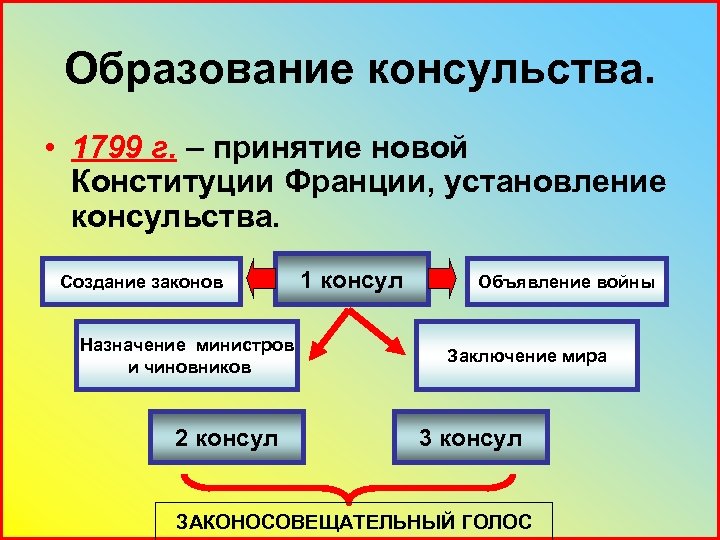 Образование консульства.

• 1799 г. – принятие новой Конституции Франции, установление консульства.

Создание законов

1 консул

Объявление войны

Назначение министров и чиновников

Заключение мира

2 консул

3 консул

ЗАКОНОСОВЕЩАТЕЛЬНЫЙ ГОЛОС